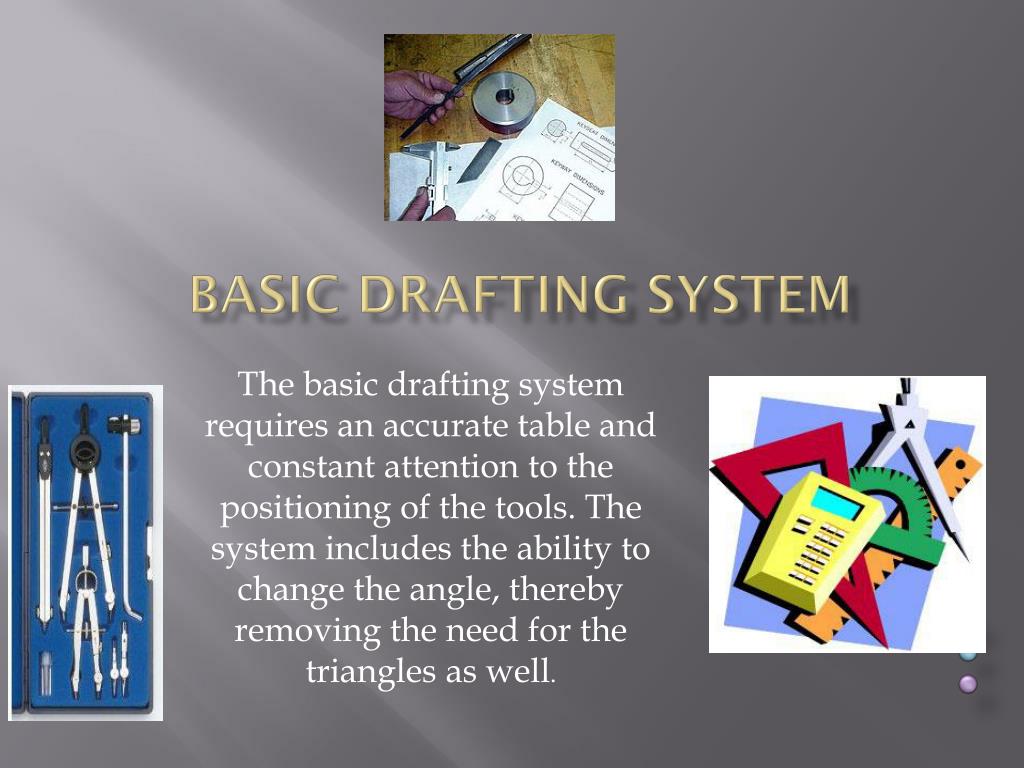 KEYSEAT DIMEN
KEYWAY DIMENSIONS

BASIC DRAFTING SYSTEM

The basic drafting system requires an accurate table and constant attention to the positioning of the tools. The system includes the ability to change the angle, thereby removing the need for the triangles as well.